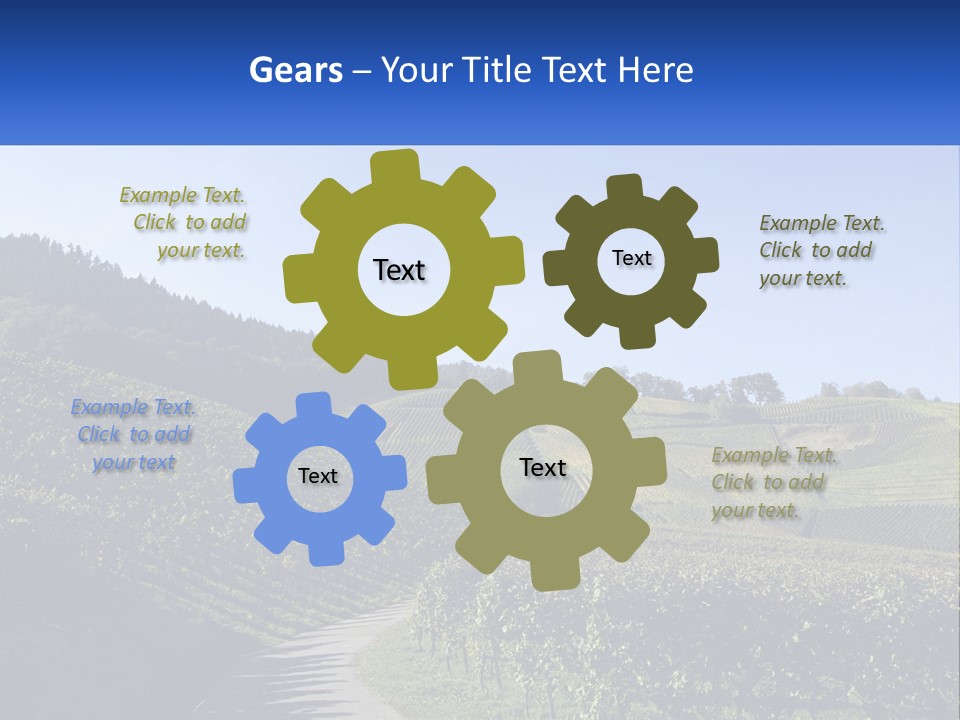 Gears – Your Title Text Here

Example Text. Click to add your text.

Text

Text

Example Text. Click to add your text.

Example Text. Click to add your text

Text

Text

Example Text. Click to add your text.